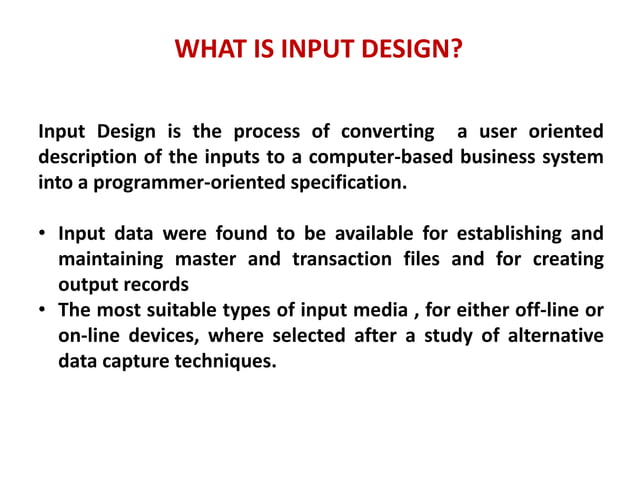 WHAT IS INPUT DESIGN?

Input Design is the process of converting a user oriented description of the inputs to a computer-based business system into a programmer-oriented specification.

• Input data were found to be available for establishing and maintaining master and transaction files and for creating output records
• The most suitable types of input media , for either off-line or on-line devices, where selected after a study of alternative data capture techniques.